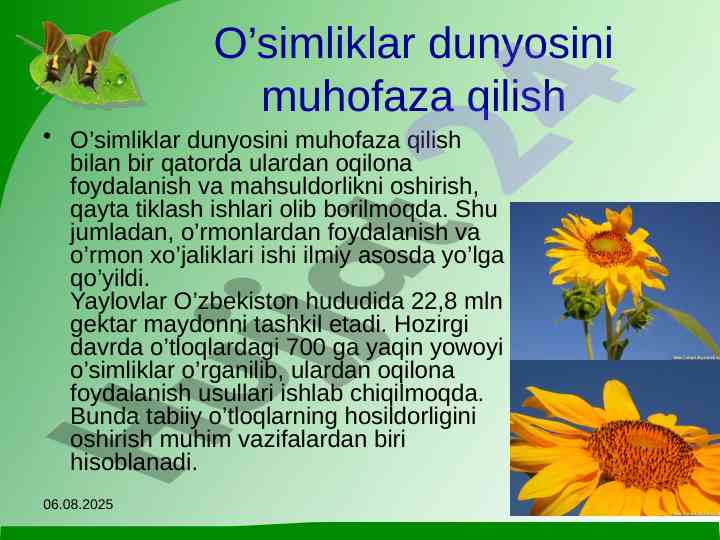 O’simliklar dunyosini muhofaza qilish

• O’simliklar dunyosini muhofaza qilish bilan bir qatorda ulardan oqilona foydalanish va mahsuldorlikni oshirish, qayta tiklash ishlari olib borilmoqda. Shu jumladan, o’rmonlardan foydalanish va o’rmon xo’jaliklari ishi ilmiy asosda yo’lga qo’yildi.
Yaylovlar O’zbekiston hududida 22,8 mln gektar maydonni tashkil etadi. Hozirgi davrda o’tloqlardagi 700 ga yaqin yowoyi o’simliklar o’rganilib, ulardan oqilona foydalanish usullari ishlab chiqilmoqda. Bunda tabiiy o’tloqlarning hosildorligini oshirish muhim vazifalardan biri hisoblanadi.

06.08.2025